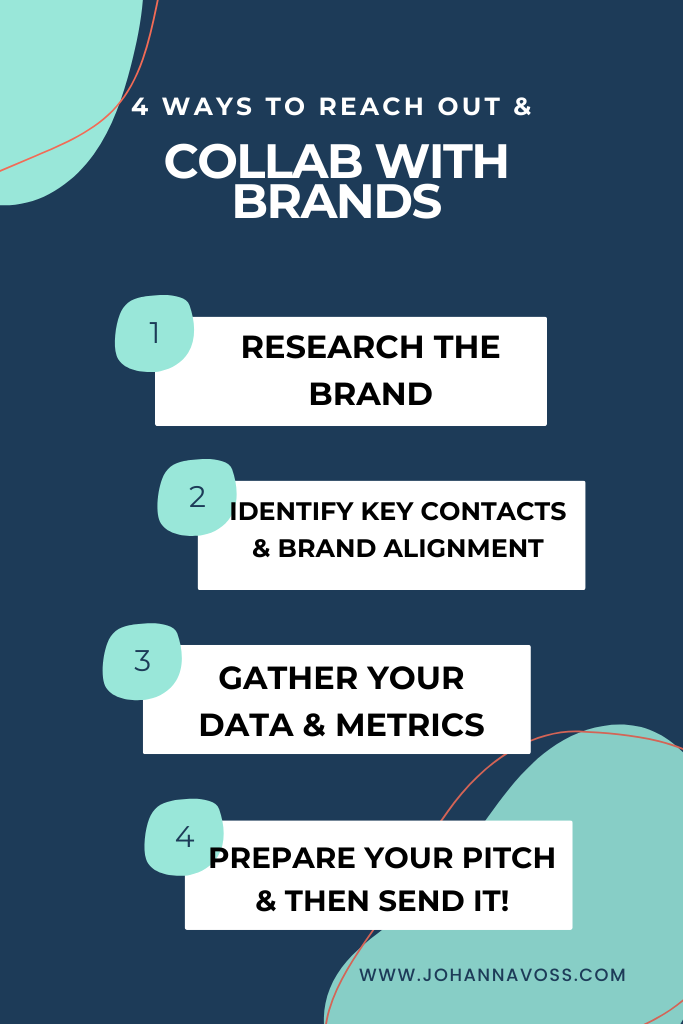 4 WAYS TO REACH OUT &

COLLAB WITH BRANDS

1

RESEARCH THE BRAND

2

IDENTIFY KEY CONTACTS & BRAND ALIGNMENT

3

GATHER YOUR DATA & METRICS

4

PREPARE YOUR PITCH & THEN SEND IT!

WWW.JOHANNAVOSS.COM